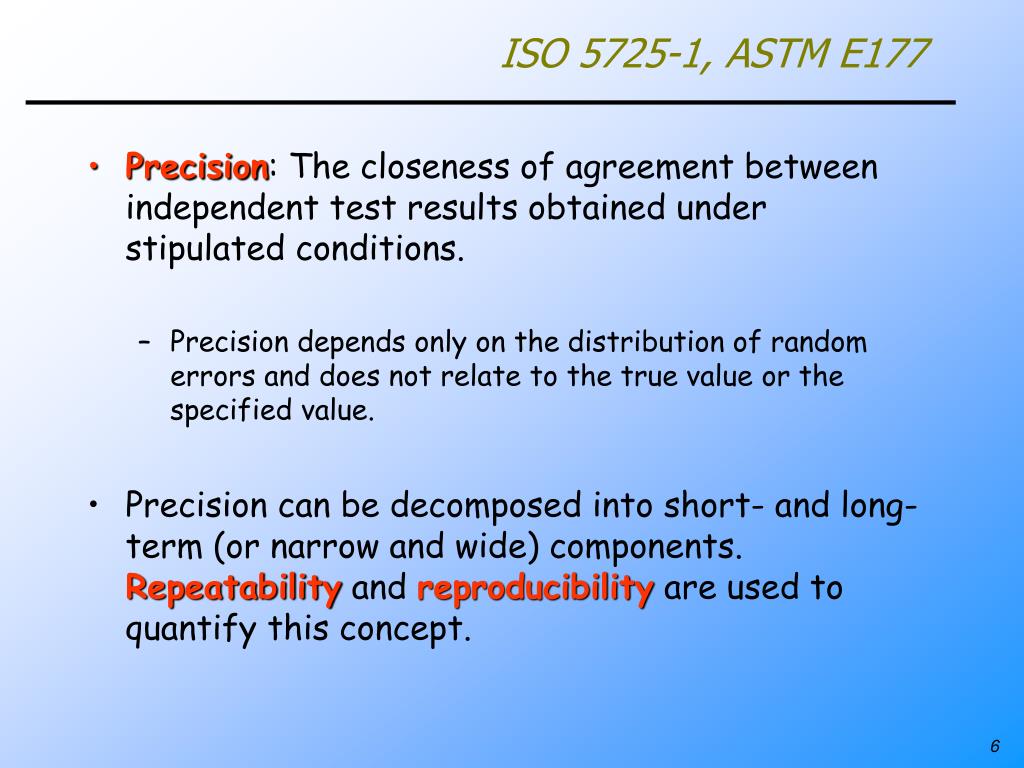 ISO 5725-1, ASTM E177

• Precision: The closeness of agreement between independent test results obtained under stipulated conditions.

– Precision depends only on the distribution of random errors and does not relate to the true value or the specified value.

• Precision can be decomposed into short- and long-term (or narrow and wide) components. Repeatability and reproducibility are used to quantify this concept.

6